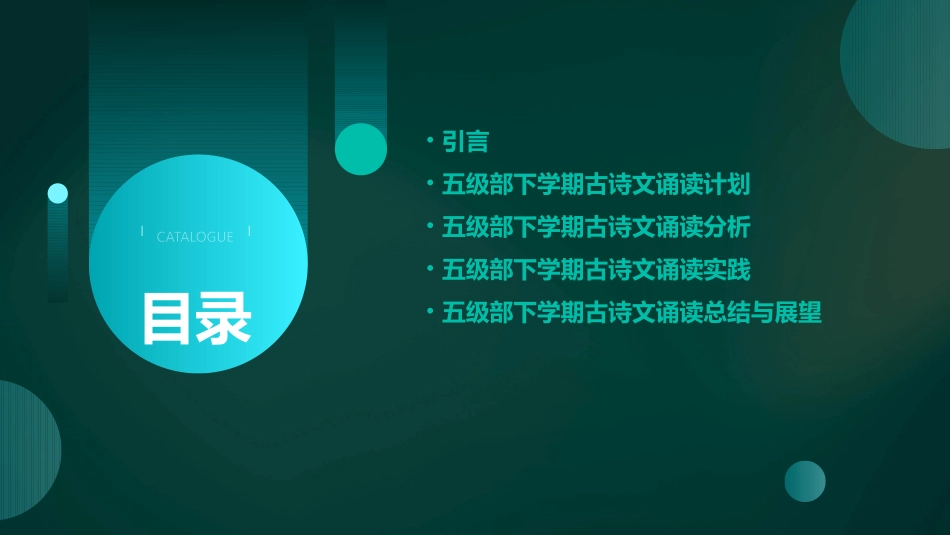 CATALOGUE

目录

• 引言
• 五级部下学期古诗文诵读计划
• 五级部下学期古诗文诵读分析
• 五级部下学期古诗文诵读实践
• 五级部下学期古诗文诵读总结与展望